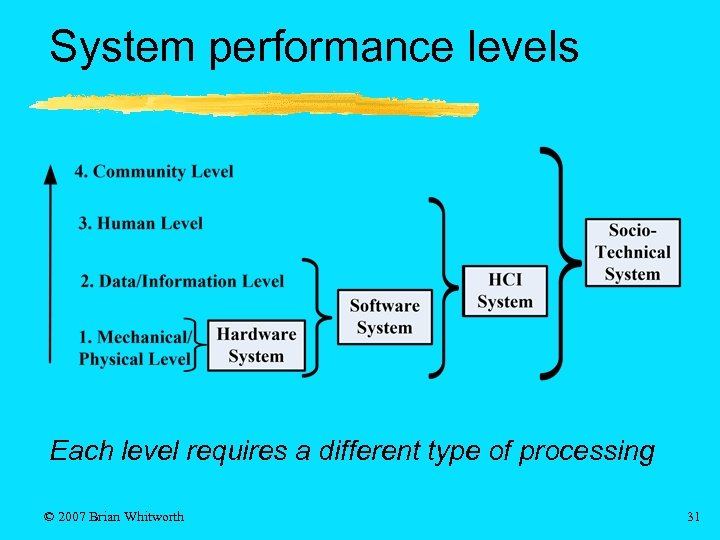 System performance levels

4. Community Level

3. Human Level

2. Data/Information Level

1. Mechanical/ Physical Level

Hardware System

Software System

HCI System

Socio-Technical System

Each level requires a different type of processing

© 2007 Brian Whitworth

31